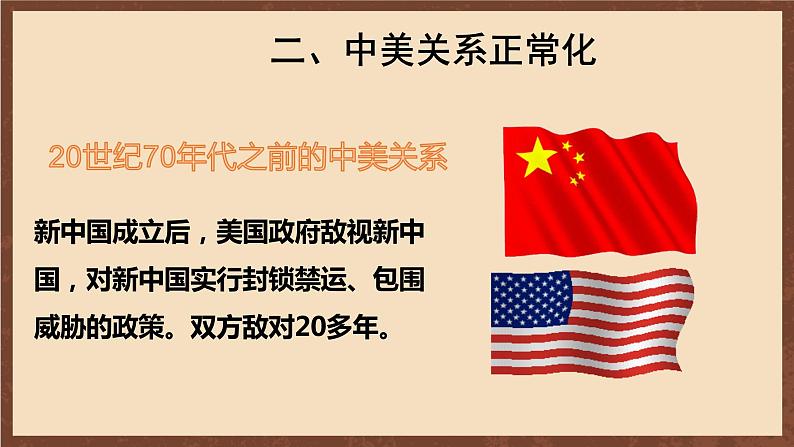 二、中美关系正常化

20世纪70年代之前的中美关系

新中国成立后，美国政府敌视新中国，对新中国实行封锁禁运、包围威胁的政策。双方敌对20多年。